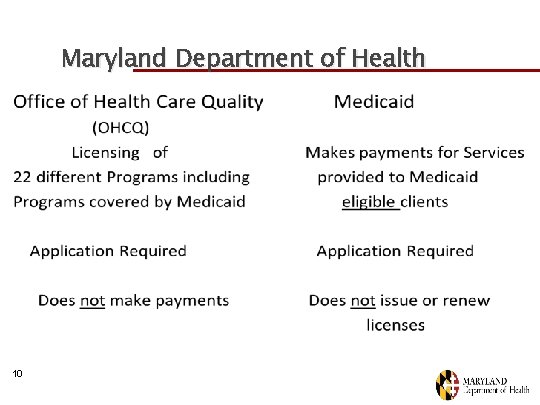 Maryland Department of Health

Office of Health Care Quality
(OHCQ)
Licensing of
22 different Programs including Programs covered by Medicaid

Application Required

Does not make payments

Medicaid

Makes payments for Services provided to Medicaid eligible clients

Application Required

Does not issue or renew licenses

10

MARYLAND
Department of Health